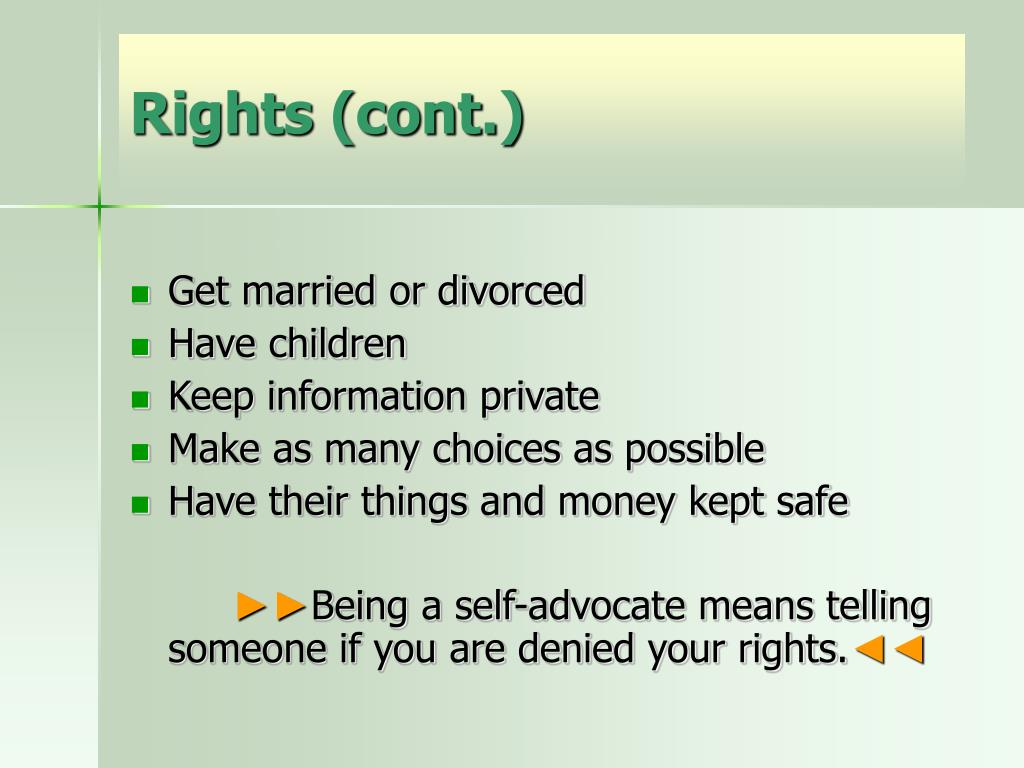 Rights (cont.)

- Get married or divorced
- Have children
- Keep information private
- Make as many choices as possible
- Have their things and money kept safe

►►Being a self-advocate means telling someone if you are denied your rights.◄◄